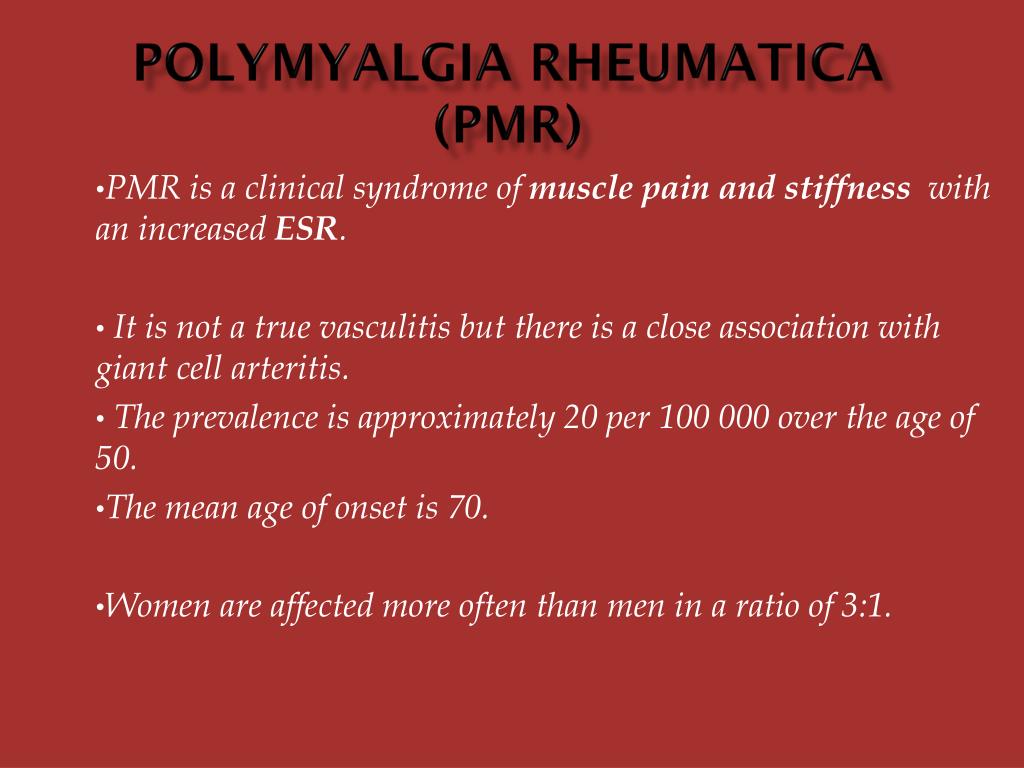 POLYMYALGIA RHEUMATICA (PMR)

•PMR is a clinical syndrome of muscle pain and stiffness with an increased ESR.

• It is not a true vasculitis but there is a close association with giant cell arteritis.

• The prevalence is approximately 20 per 100 000 over the age of 50.

•The mean age of onset is 70.

•Women are affected more often than men in a ratio of 3:1.